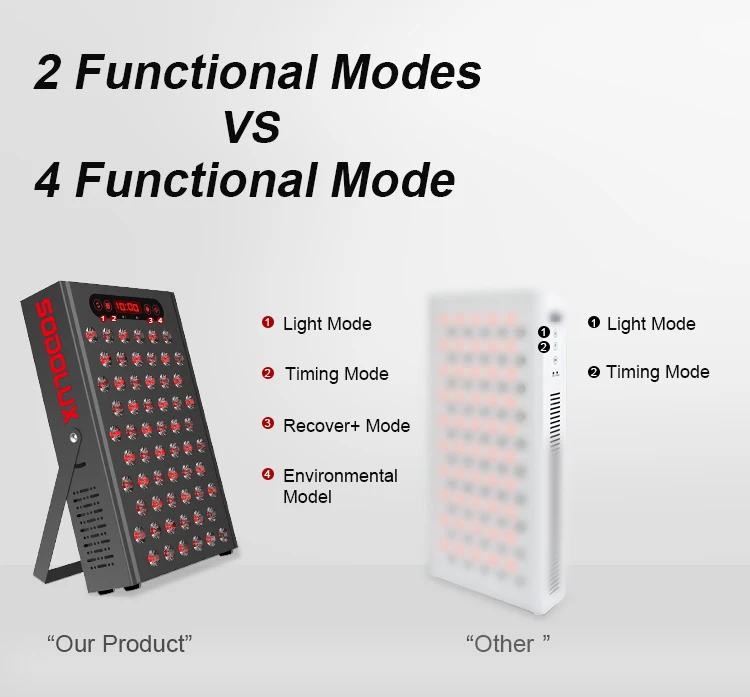 2 Functional Modes
VS
4 Functional Mode

SODOLUX

10:00

1 2 3 4

❶ Light Mode

❷ Timing Mode

❸ Recover+ Mode

❹ Environmental Model

❶
❷

❶ Light Mode

❷ Timing Mode

“Our Product”

“Other ”